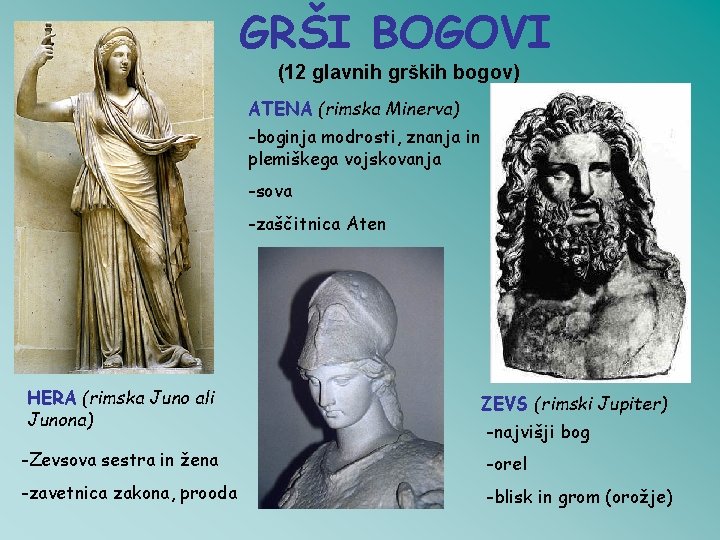 GRŠI BOGOVI

(12 glavnih grških bogov)

ATENA (rimska Minerva)

-boginja modrosti, znanja in plemiškega vojskovanja

-sova

-zaščitnica Aten

HERA (rimska Juno ali Junona)

-Zevsova sestra in žena

-zavetnica zakona, prooda

ZEVS (rimski Jupiter)

-najvišji bog

-orel

-blisk in grom (orožje)